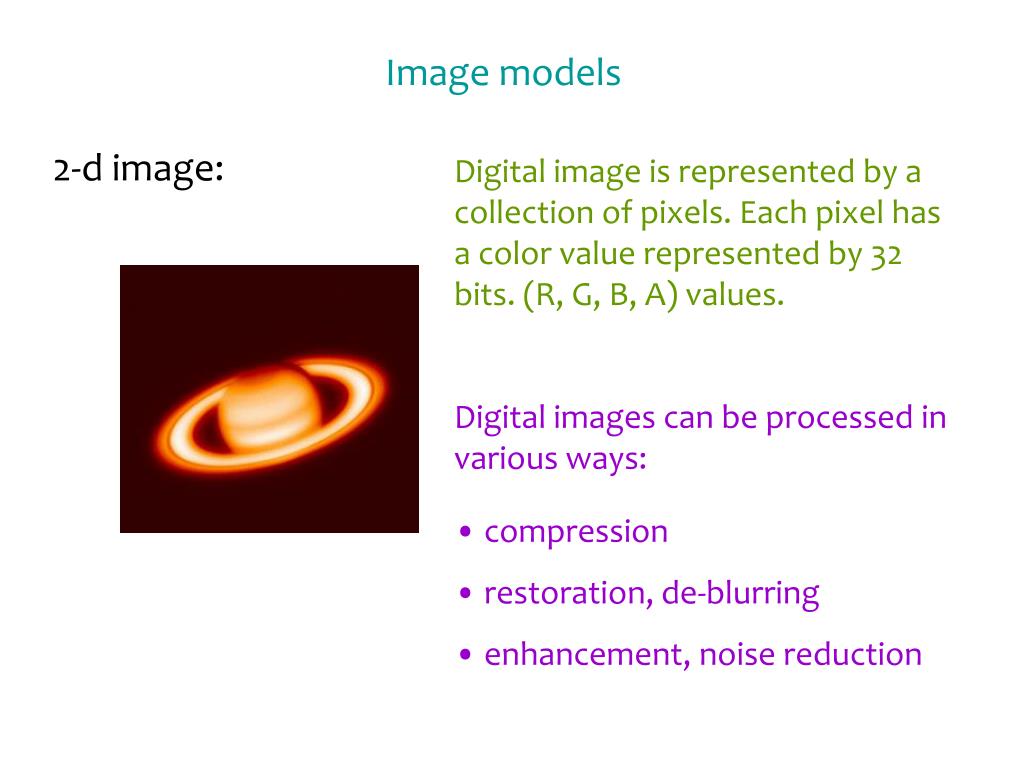 Image models

2-d image:

Digital image is represented by a collection of pixels. Each pixel has a color value represented by 32 bits. (R, G, B, A) values.

Digital images can be processed in various ways:

• compression
• restoration, de-blurring
• enhancement, noise reduction